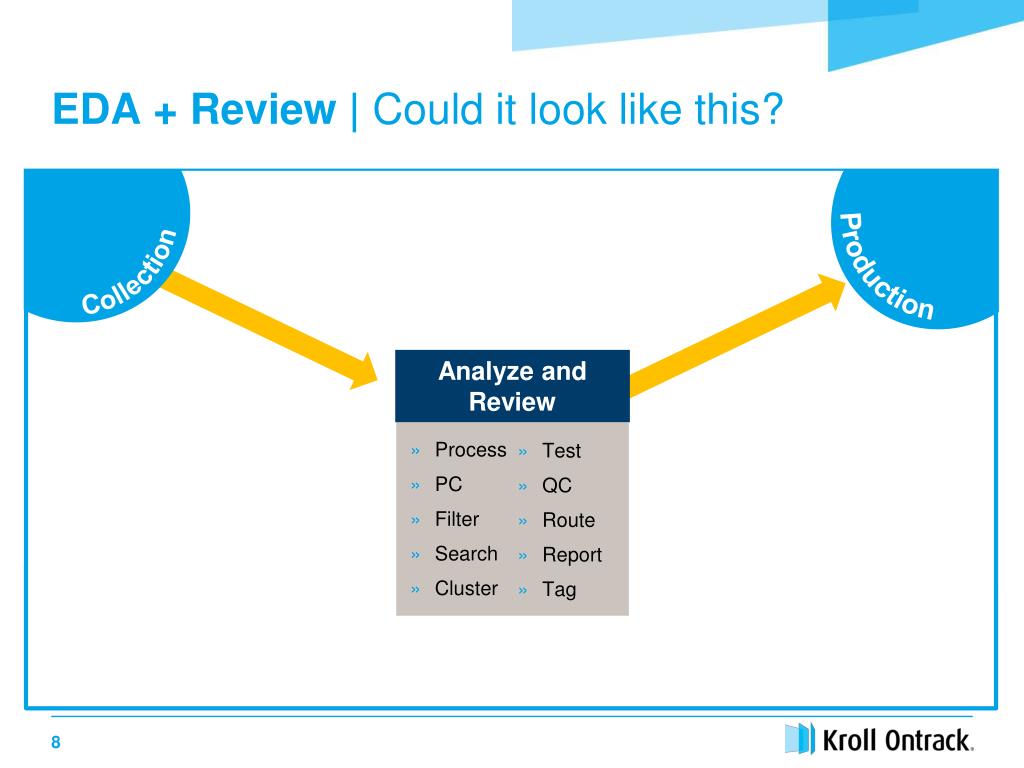 EDA + Review | Could it look like this?

Collection

Production

Analyze and Review

» Process
» PC
» Filter
» Search
» Cluster

» Test
» QC
» Route
» Report
» Tag

8

Kroll Ontrack.